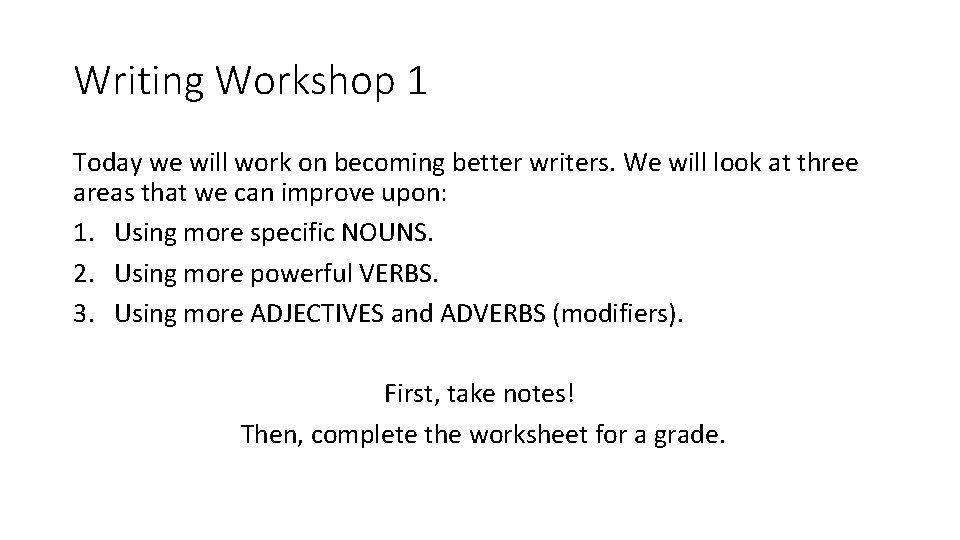 Writing Workshop 1

Today we will work on becoming better writers. We will look at three areas that we can improve upon:

1. Using more specific NOUNS.
2. Using more powerful VERBS.
3. Using more ADJECTIVES and ADVERBS (modifiers).

First, take notes!
Then, complete the worksheet for a grade.